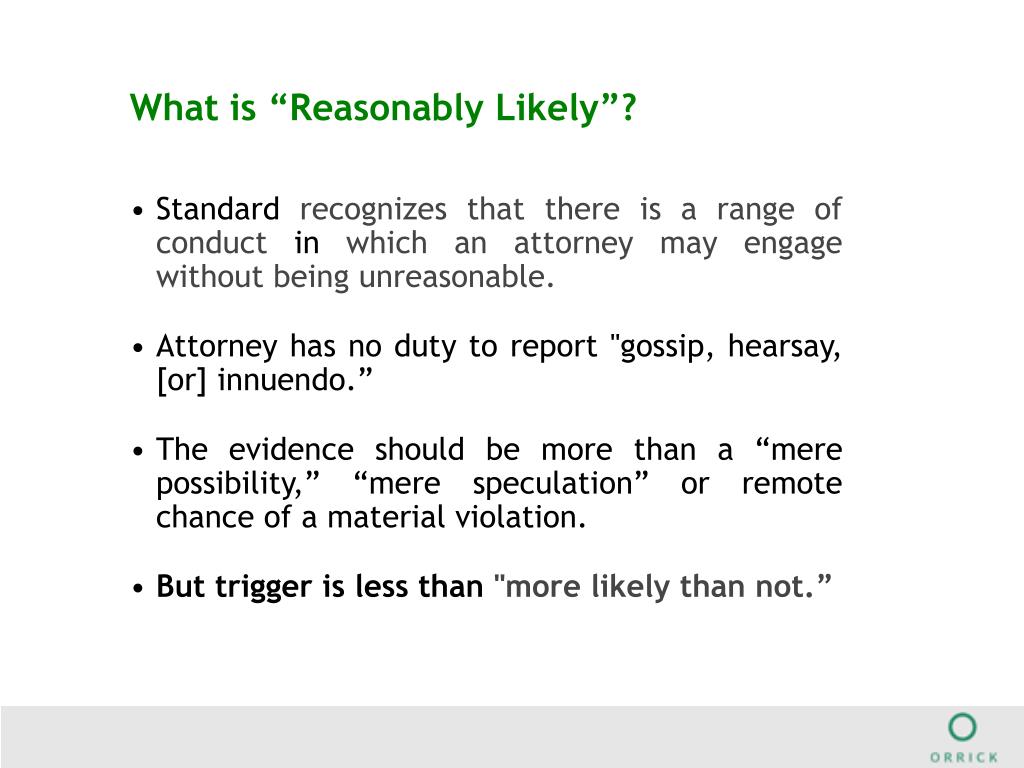 What is “Reasonably Likely”?

• Standard recognizes that there is a range of conduct in which an attorney may engage without being unreasonable.

• Attorney has no duty to report "gossip, hearsay, [or] innuendo.”

• The evidence should be more than a “mere possibility,” “mere speculation” or remote chance of a material violation.

• But trigger is less than "more likely than not.”

ORRICK